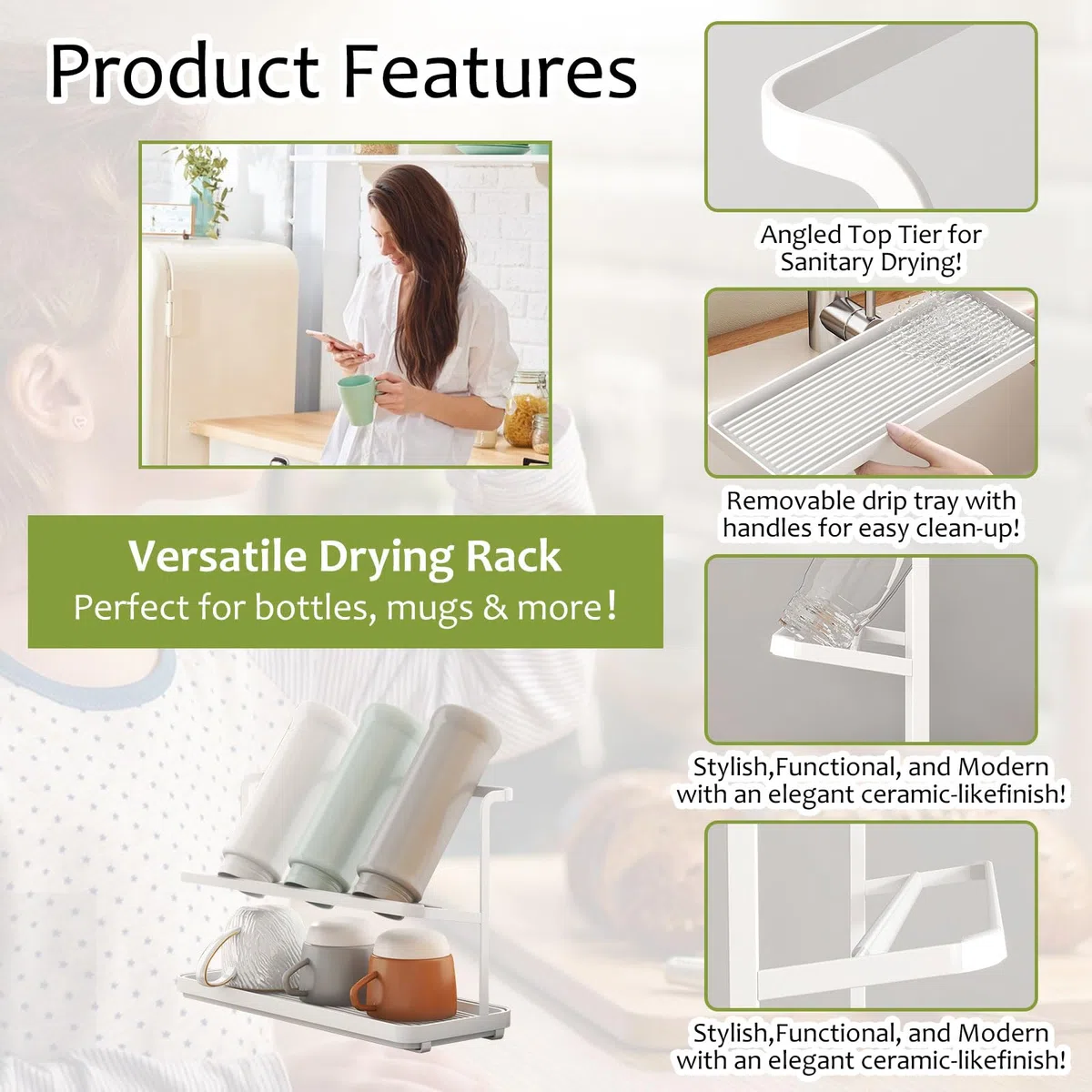 Product Features

Versatile Drying Rack
Perfect for bottles, mugs & more!

Angled Top Tier for Sanitary Drying!

Removable drip tray with handles for easy clean-up!

Stylish,Functional, and Modern with an elegant ceramic-likefinish!

Stylish,Functional, and Modern with an elegant ceramic-likefinish!